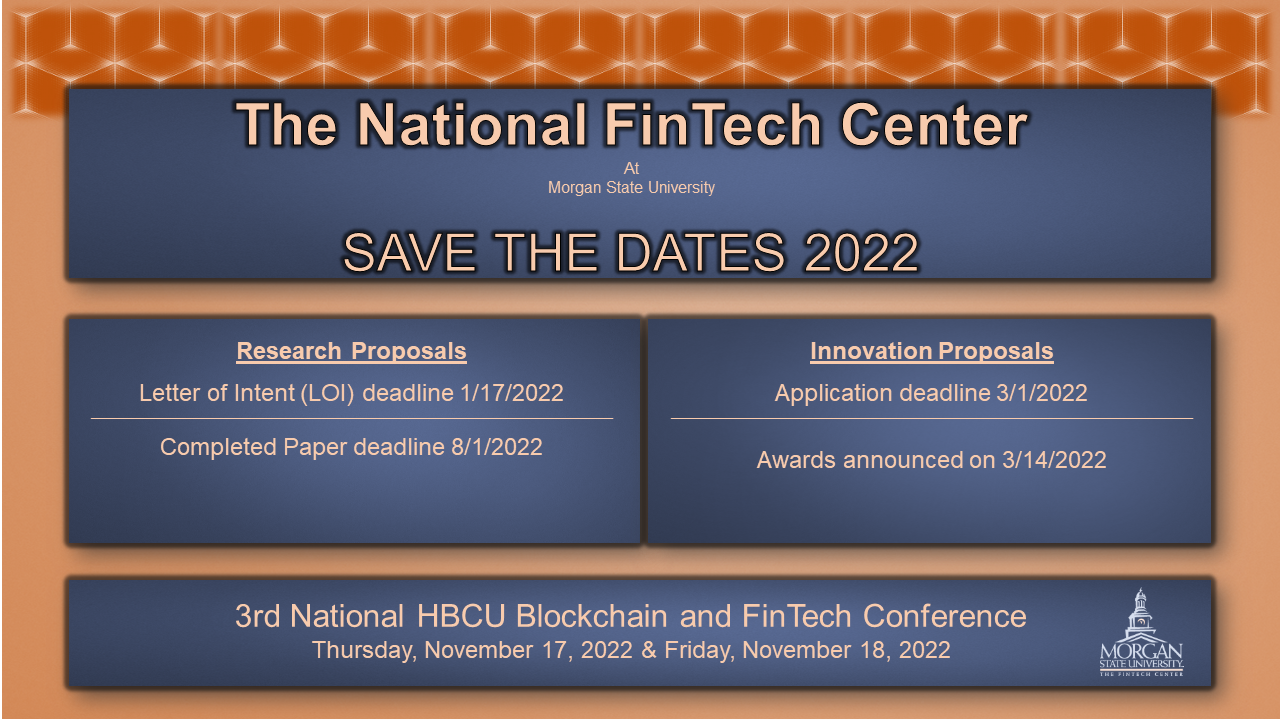 The National FinTech Center
At
Morgan State University

SAVE THE DATES 2022

Research Proposals
Letter of Intent (LOI) deadline 1/17/2022
Completed Paper deadline 8/1/2022

Innovation Proposals
Application deadline 3/1/2022
Awards announced on 3/14/2022

3rd National HBCU Blockchain and FinTech Conference
Thursday, November 17, 2022 & Friday, November 18, 2022

MORGAN
STATE UNIVERSITY
THE FINTECH CENTER